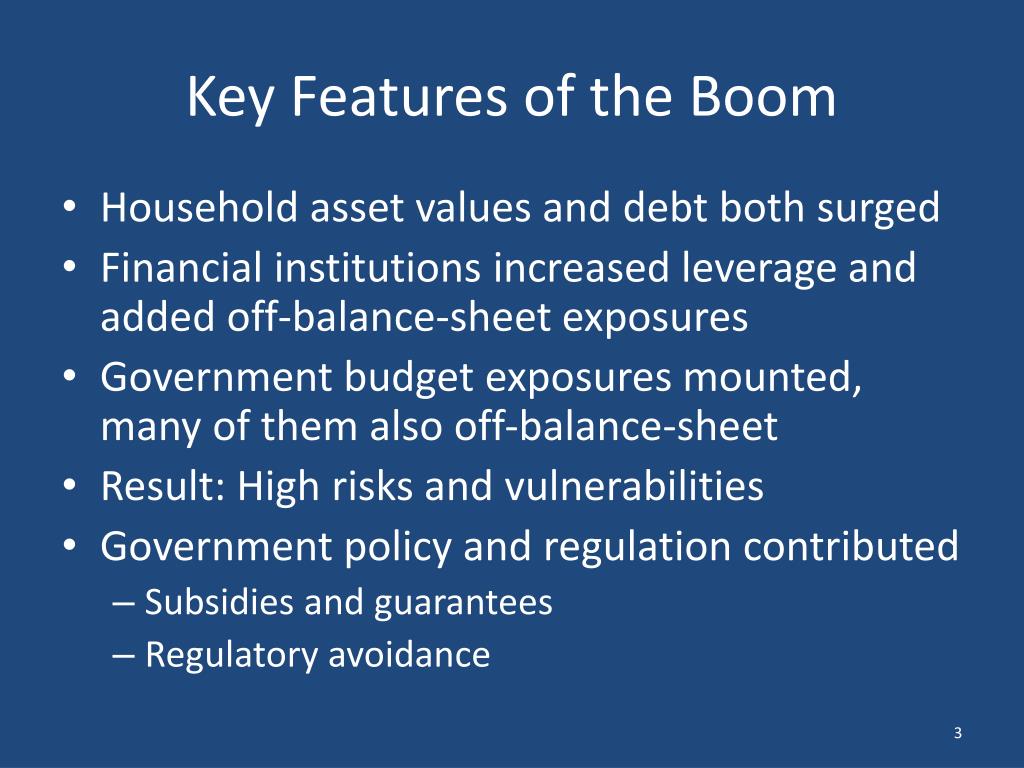 Key Features of the Boom

• Household asset values and debt both surged
• Financial institutions increased leverage and added off-balance-sheet exposures
• Government budget exposures mounted, many of them also off-balance-sheet
• Result: High risks and vulnerabilities
• Government policy and regulation contributed
– Subsidies and guarantees
– Regulatory avoidance

3